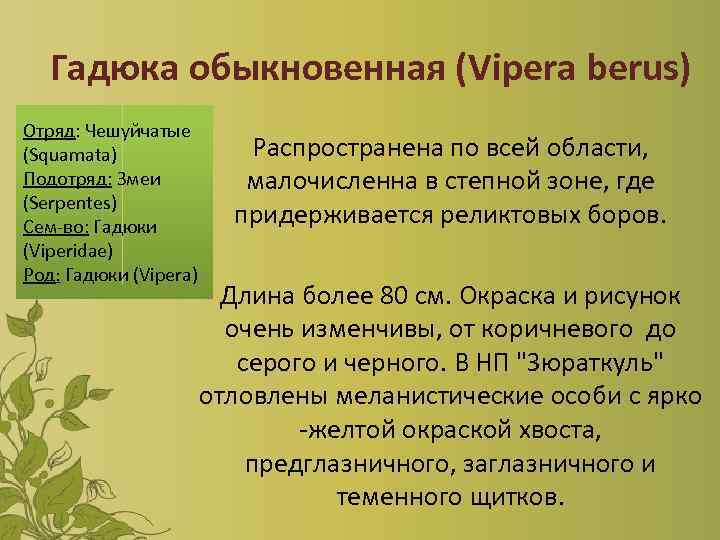 Гадюка обыкновенная (Vipera berus)

Отряд: Чешуйчатые (Squamata)
Подотряд: Змеи (Serpentes)
Сем-во: Гадюки (Viperidae)
Род: Гадюки (Vipera)

Распространена по всей области, малочисленна в степной зоне, где придерживается реликтовых боров.

Длина более 80 см. Окраска и рисунок очень изменчивы, от коричневого до серого и черного. В НП "Зюраткуль" отловлены меланистические особи с ярко -желтой окраской хвоста, предглазничного, заглазничного и теменного щитков.